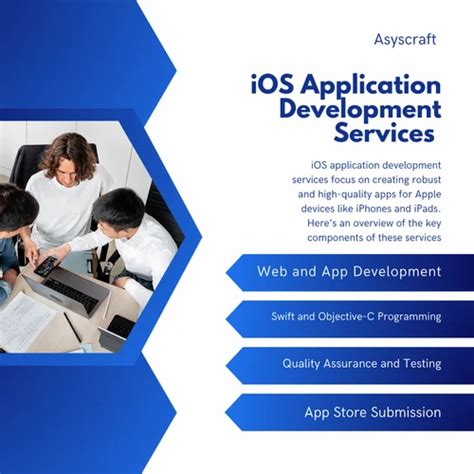 Asyscraft

iOS Application Development Services

iOS application development services focus on creating robust and high-quality apps for Apple devices like iPhones and iPads. Here's an overview of the key components of these services

Web and App Development

Swift and Objective-C Programming

Quality Assurance and Testing

App Store Submission